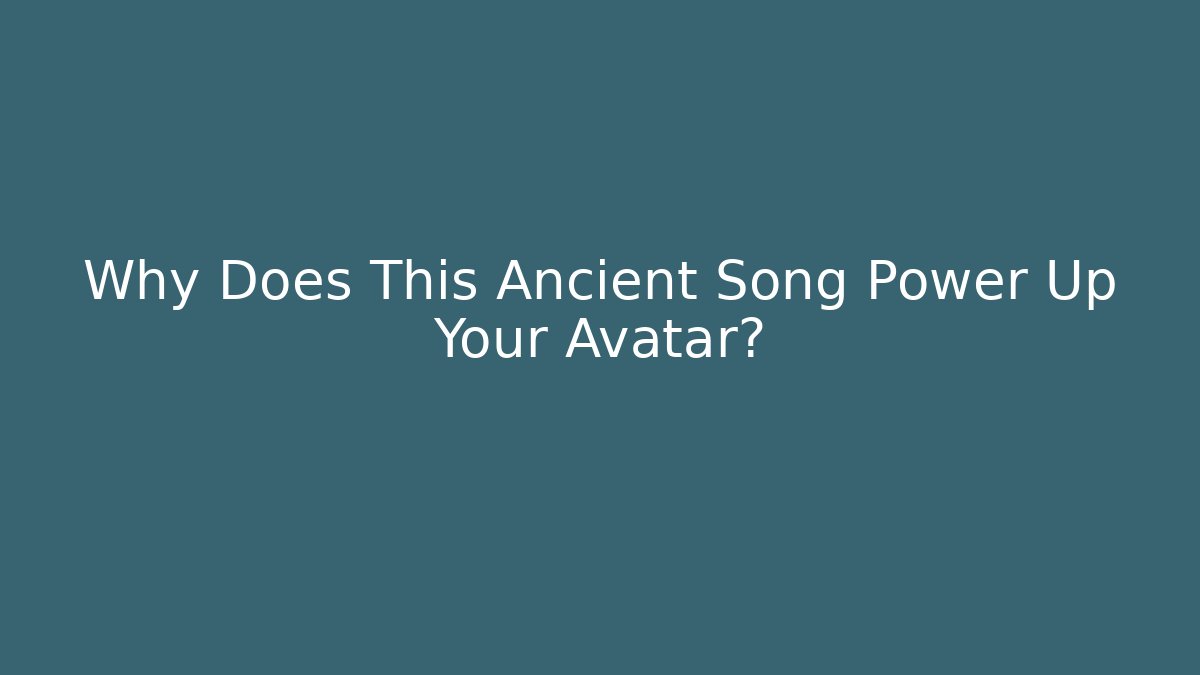 Why Does This Ancient Song Power Up Your Avatar?